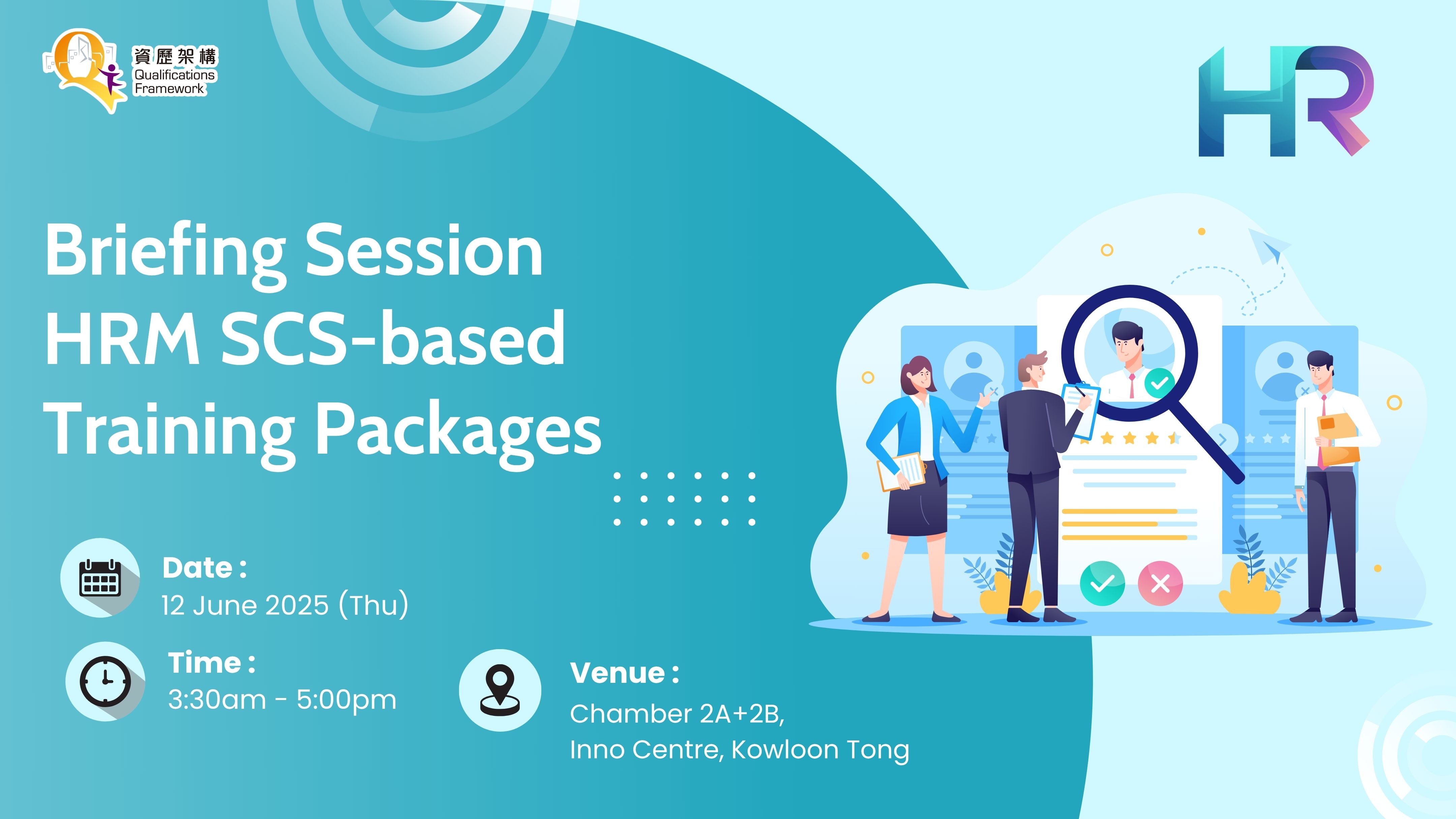 資歷架構
Qualifications Framework

HR

Briefing Session
HRM SCS-based Training Packages

Date :
12 June 2025 (Thu)

Time :
3:30am - 5:00pm

Venue :
Chamber 2A+2B, Inno Centre, Kowloon Tong